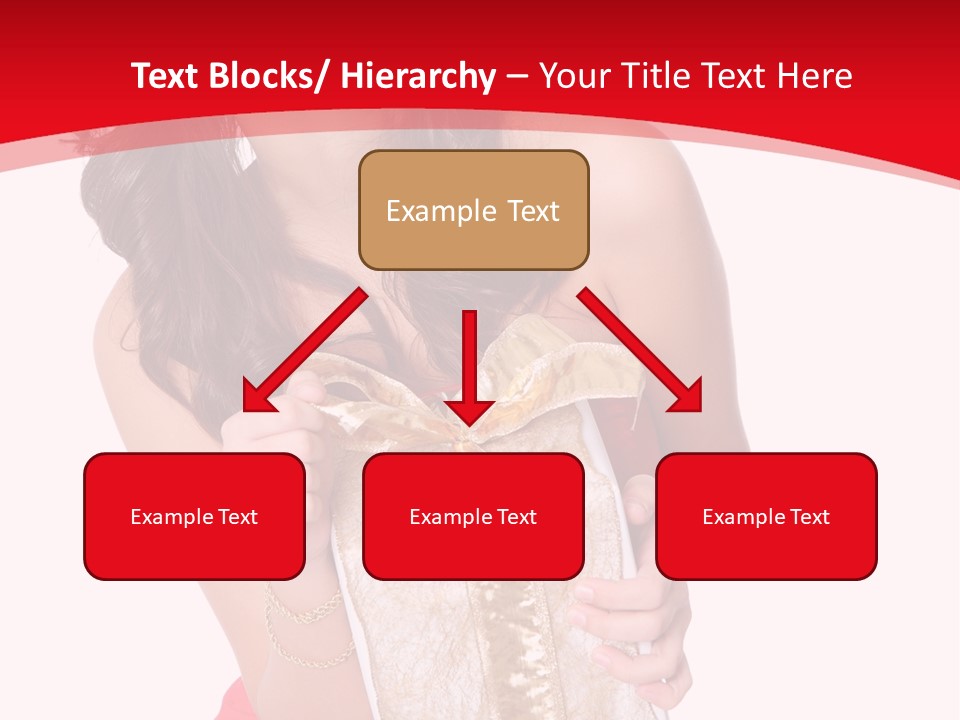 Text Blocks/ Hierarchy – Your Title Text Here

Example Text

Example Text

Example Text

Example Text